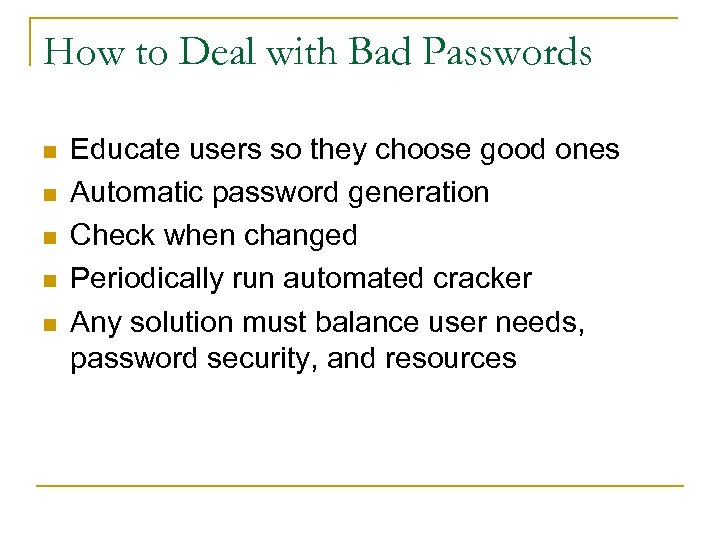 How to Deal with Bad Passwords

- Educate users so they choose good ones
- Automatic password generation
- Check when changed
- Periodically run automated cracker
- Any solution must balance user needs, password security, and resources